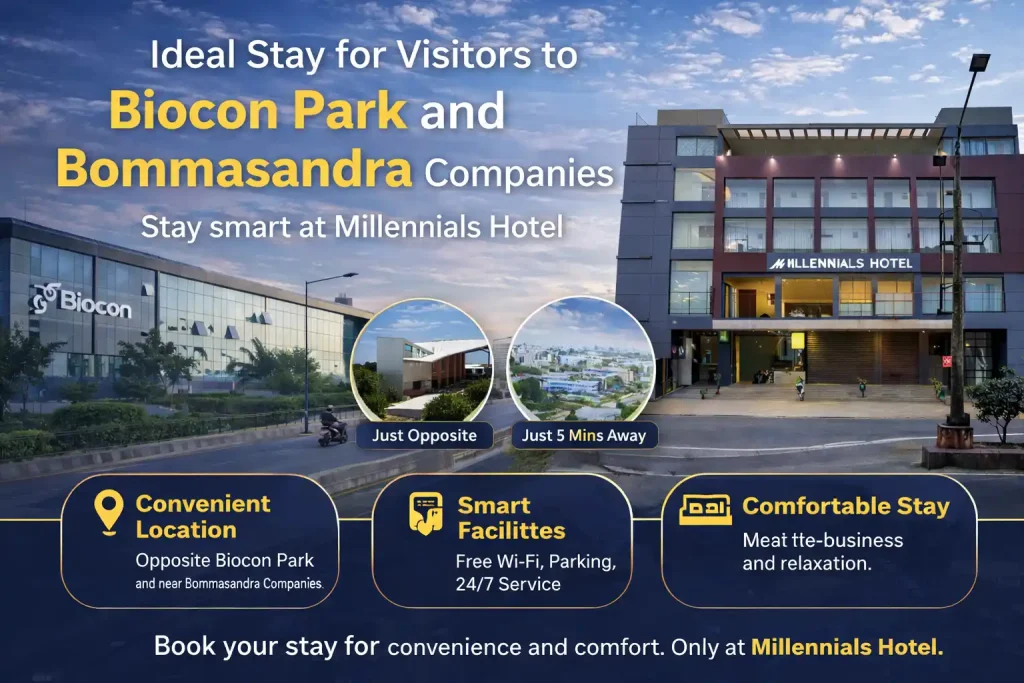 Ideal Stay for Visitors to
Biocon Park and
Bommasandra Companies
Stay smart at Millennials Hotel

Biocon

MILLENNIALS HOTEL

Just Opposite

Just 5 Mins Away

Convenient Location
Opposite Biocon Park and near Bommasandra Companies.

Smart Facilittes
Free Wi-Fi, Parking, 24/7 Service

Comfortable Stay
Meat tte-business and relaxation.

Book your stay for convenience and comfort. Only at Millennials Hotel.